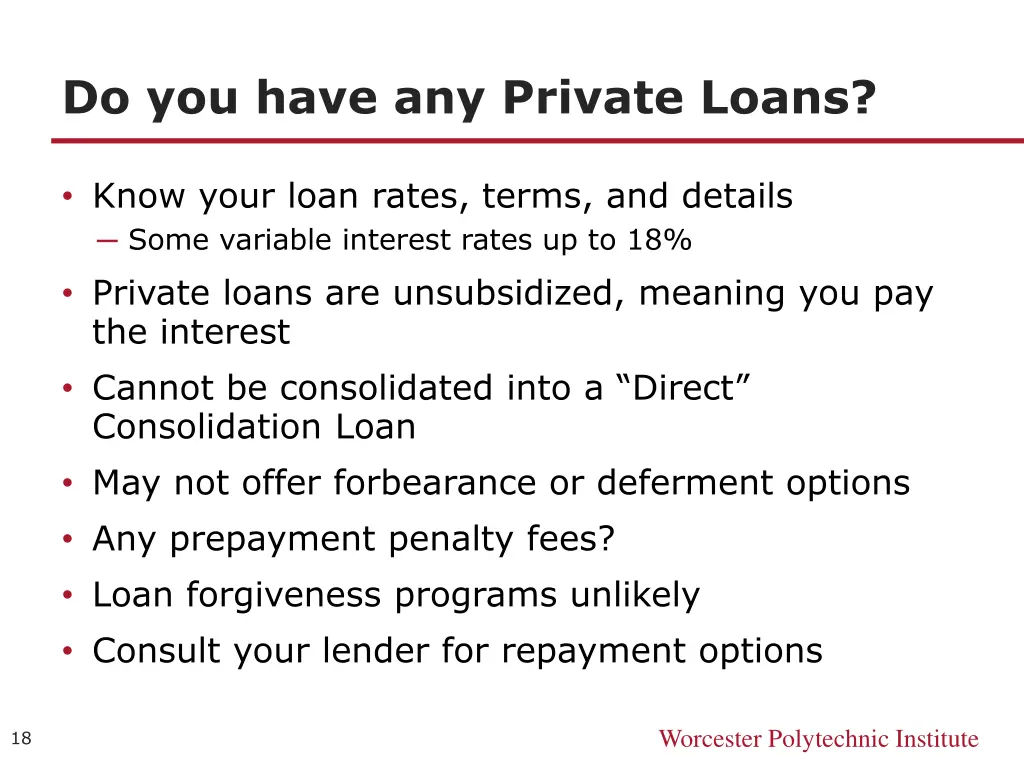 Do you have any Private Loans?

• Know your loan rates, terms, and details
– Some variable interest rates up to 18%
• Private loans are unsubsidized, meaning you pay the interest
• Cannot be consolidated into a “Direct” Consolidation Loan
• May not offer forbearance or deferment options
• Any prepayment penalty fees?
• Loan forgiveness programs unlikely
• Consult your lender for repayment options

18

Worcester Polytechnic Institute